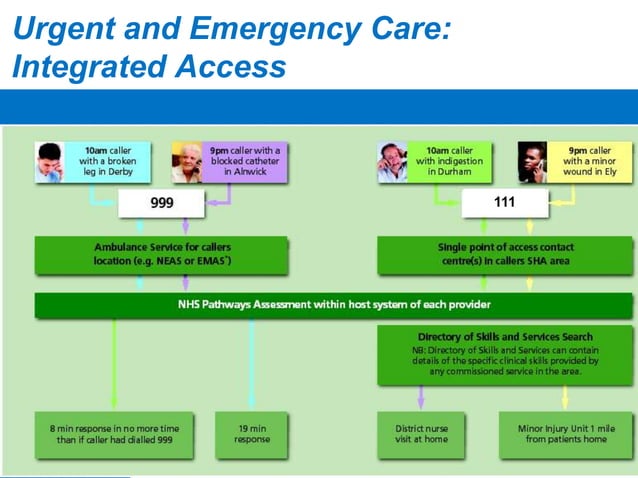 Urgent and Emergency Care: Integrated Access

10am caller with a broken leg in Derby

9pm caller with a blocked catheter in Alnwick

10am caller with indigestion in Durham

9pm caller with a minor wound in Ely

999

111

Ambulance Service for callers location (e.g. NEAS or EMAS*)

Single point of access contact centre(s) in callers SHA area

NHS Pathways Assessment within host system of each provider

Directory of Skills and Services Search
NB: Directory of Skills and Services can contain details of the specific clinical skills provided by any commissioned service in the area.

8 min response in no more time than if caller had dialled 999

19 min response

District nurse visit at home

Minor Injury Unit 1 mile from patients home